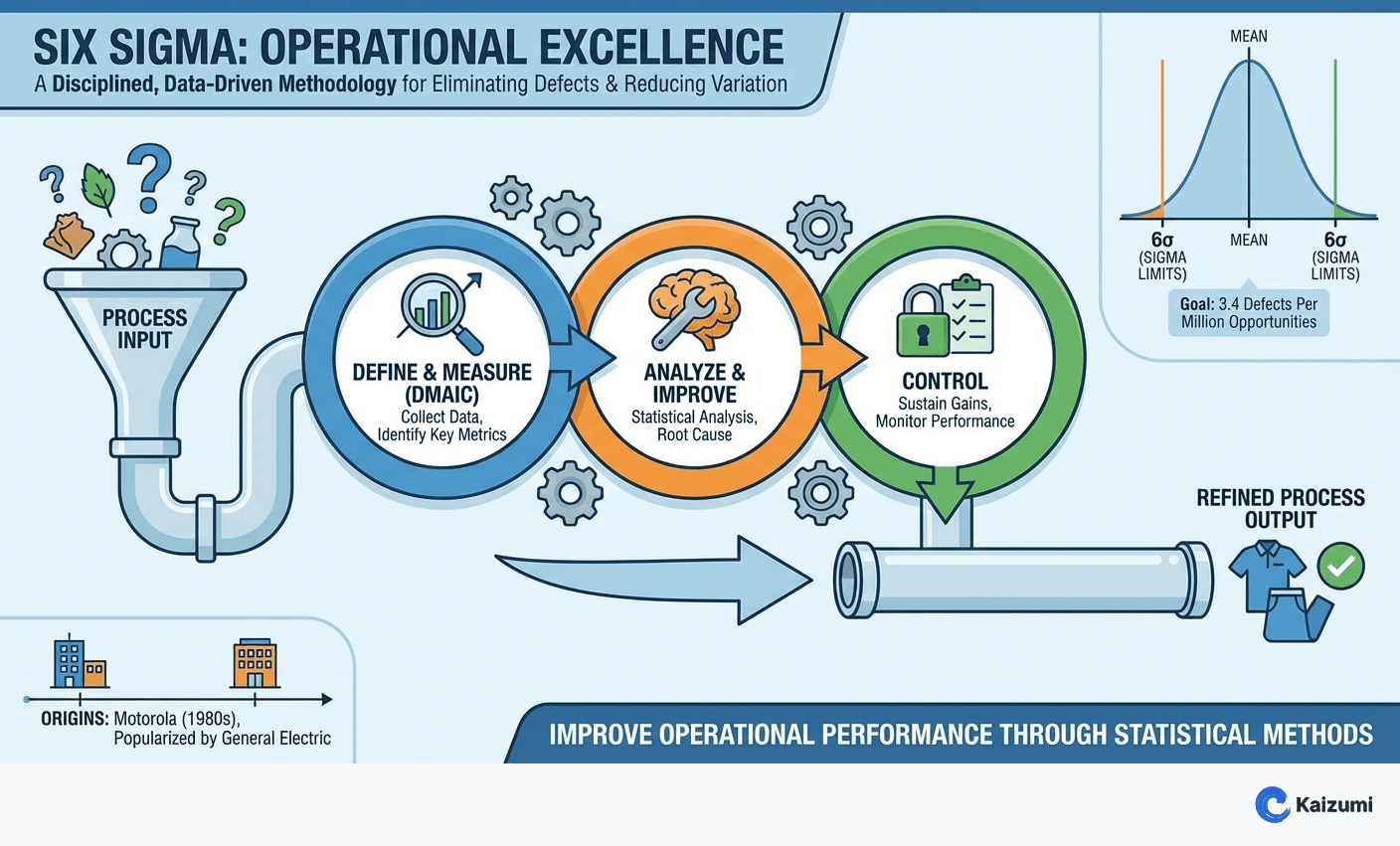 SIX SIGMA: OPERATIONAL EXCELLENCE

A Disciplined, Data-Driven Methodology for Eliminating Defects & Reducing Variation

MEAN

6σ (SIGMA LIMITS)

MEAN

6σ (SIGMA LIMITS)

Goal: 3.4 Defects Per Million Opportunities

PROCESS INPUT

DEFINE & MEASURE (DMAIC)
Collect Data, Identify Key Metrics

ANALYZE & IMPROVE
Statistical Analysis, Root Cause

CONTROL
Sustain Gains, Monitor Performance

REFINED PROCESS OUTPUT

ORIGINS: Motorola (1980s), Popularized by General Electric

IMPROVE OPERATIONAL PERFORMANCE THROUGH STATISTICAL METHODS

Kaizumi